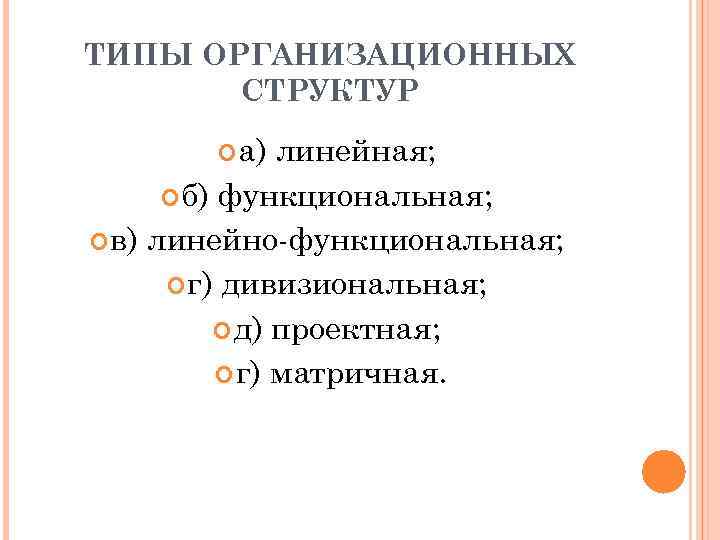 ТИПЫ ОРГАНИЗАЦИОННЫХ СТРУКТУР

а) линейная;
б) функциональная;
в) линейно-функциональная;
г) дивизиональная;
д) проектная;
г) матричная.